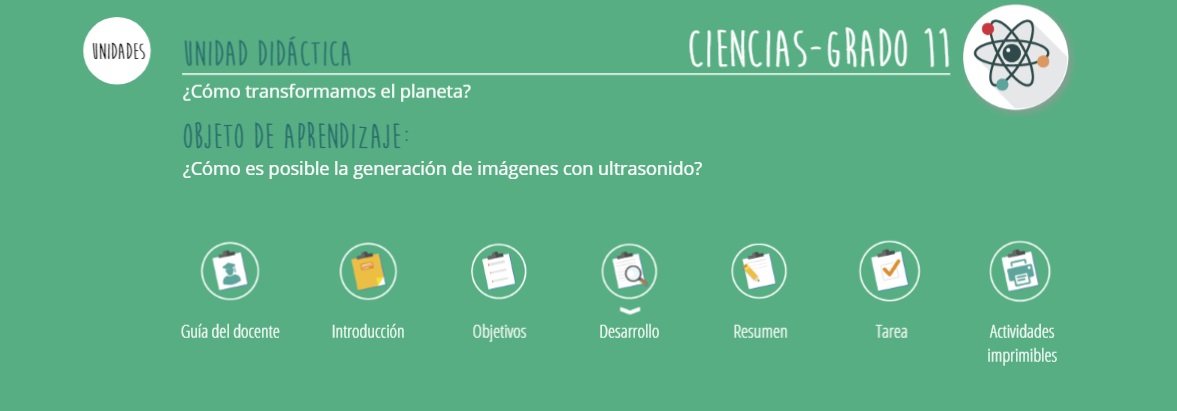 UNIDADES

UNIDAD DIDÁCTICA

CIENCIAS-GRADO 11

¿Cómo transformamos el planeta?

OBJETO DE APRENDIZAJE:

¿Cómo es posible la generación de imágenes con ultrasonido?

Guía del docente

Introducción

Objetivos

Desarrollo

Resumen

Tarea

Actividades imprimibles